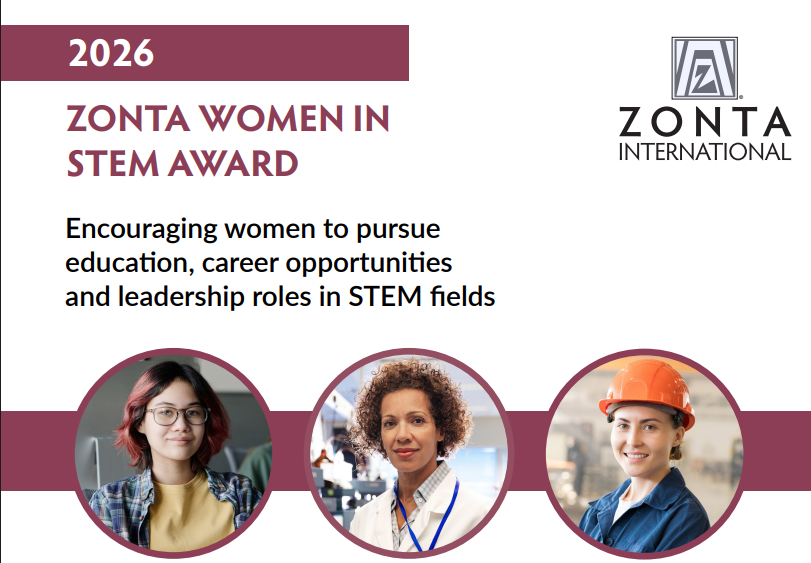 2026

ZONTA WOMEN IN STEM AWARD

ZONTA INTERNATIONAL

Encouraging women to pursue education, career opportunities and leadership roles in STEM fields